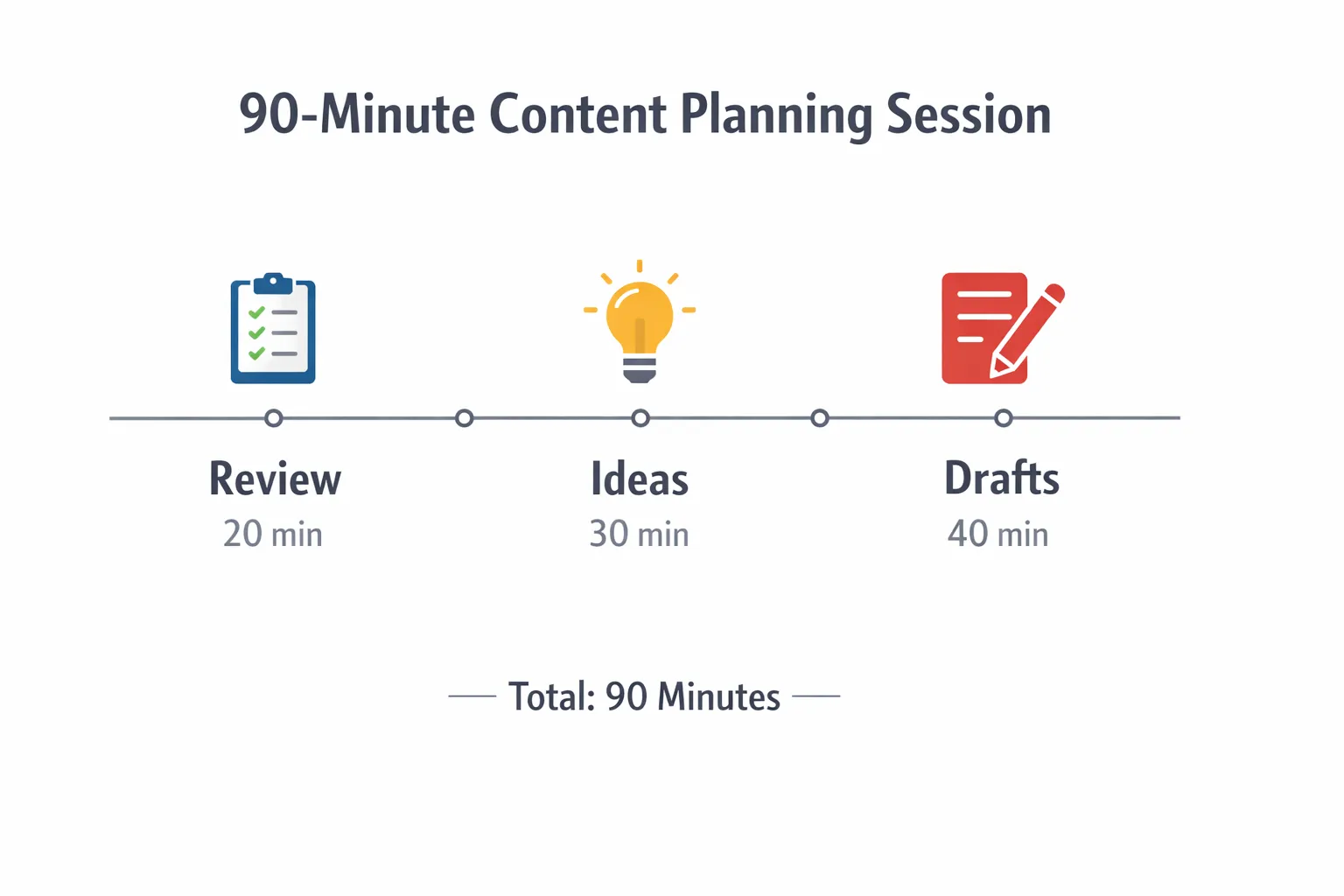 90-Minute Content Planning Session

Review
20 min

Ideas
30 min

Drafts
40 min

— Total: 90 Minutes —